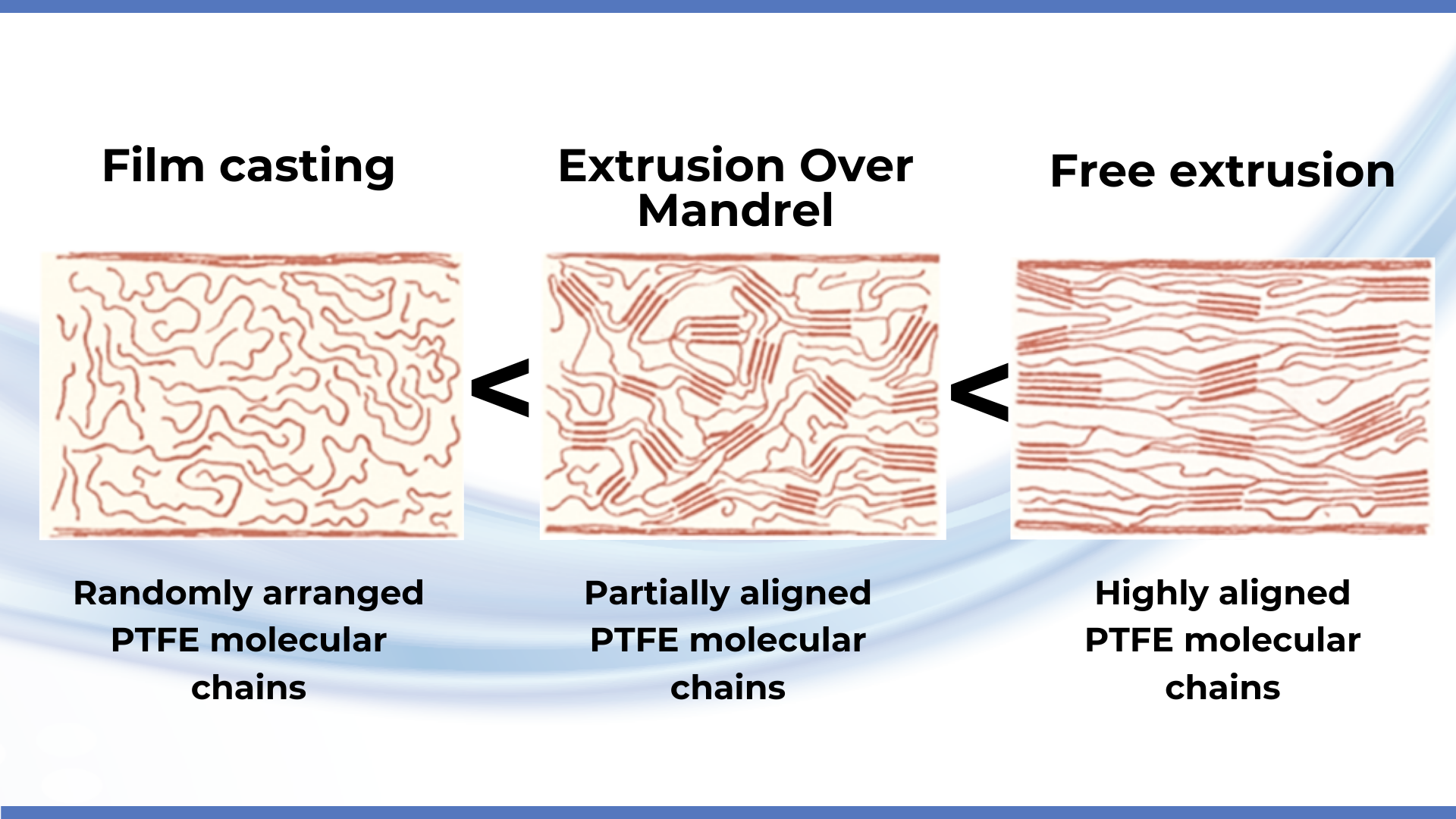 Film casting

Extrusion Over Mandrel

Free extrusion

<

<

Randomly arranged PTFE molecular chains

Partially aligned PTFE molecular chains

Highly aligned PTFE molecular chains